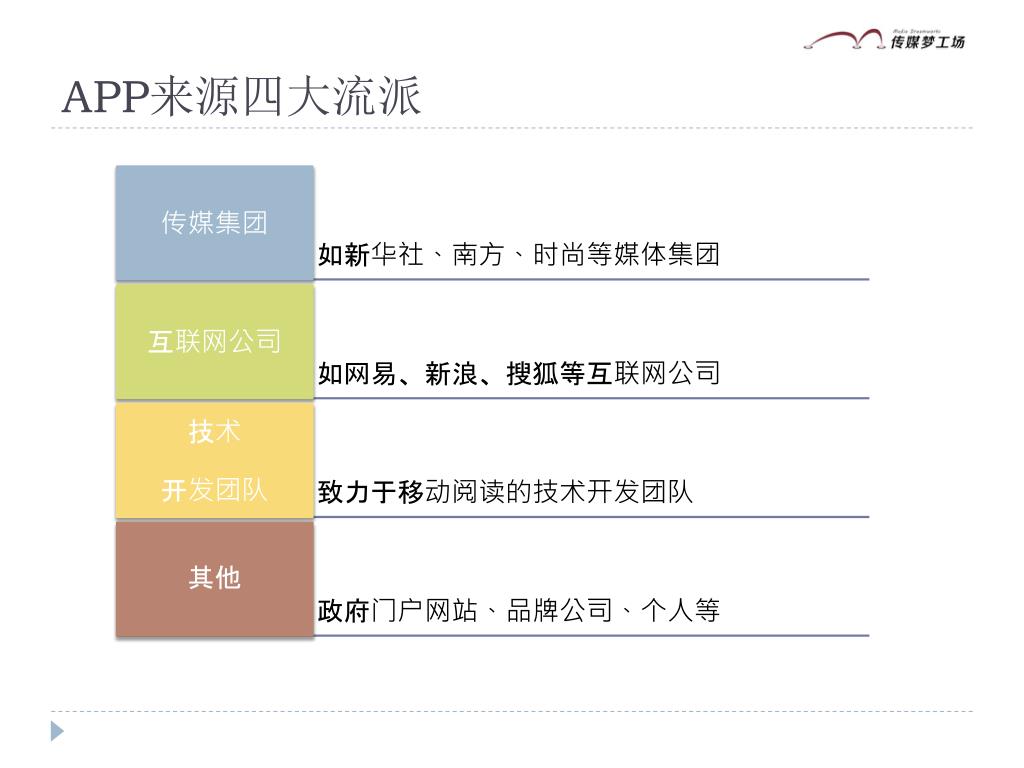 Media Dreamworks
传媒梦工场

APP来源四大流派

传媒集团

如新华社、南方、时尚等媒体集团

互联网公司

如网易、新浪、搜狐等互联网公司

技术
开发团队

致力于移动阅读的技术开发团队

其他

政府门户网站、品牌公司、个人等